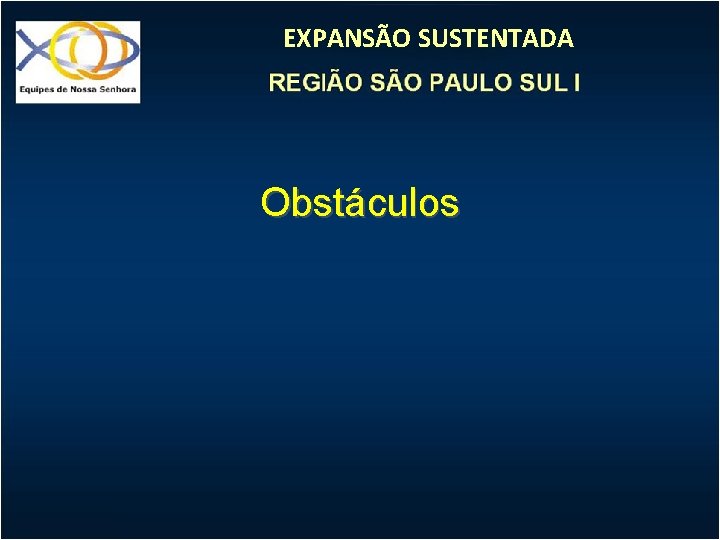 Equipes de Nossa Senhora

EXPANSÃO SUSTENTADA

REGIÃO SÃO PAULO SUL I

Obstáculos